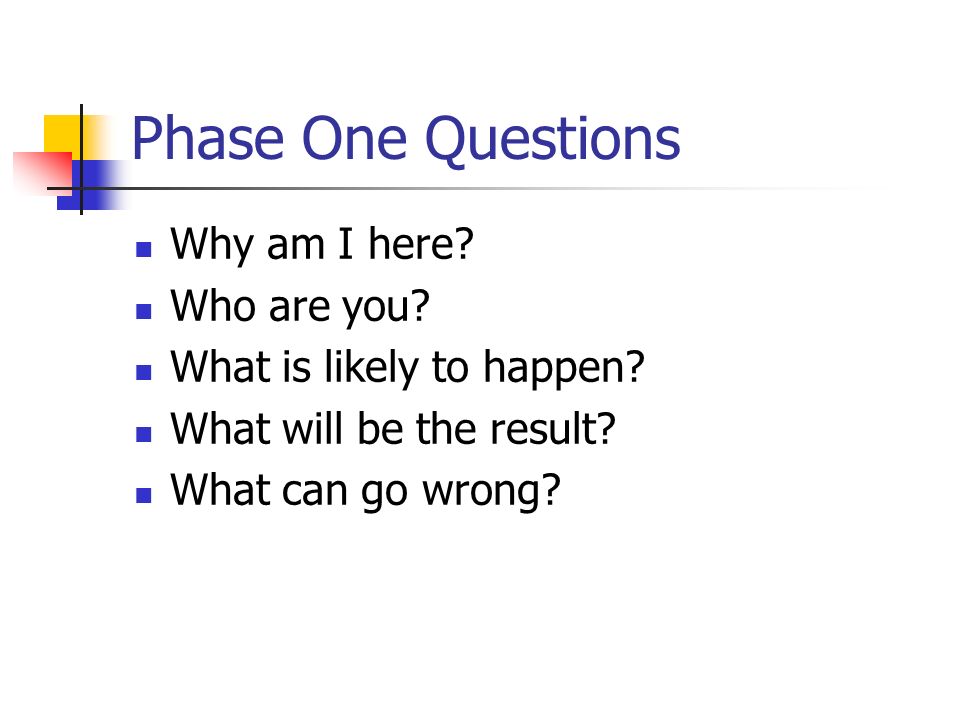 Phase One Questions

- Why am I here?
- Who are you?
- What is likely to happen?
- What will be the result?
- What can go wrong?